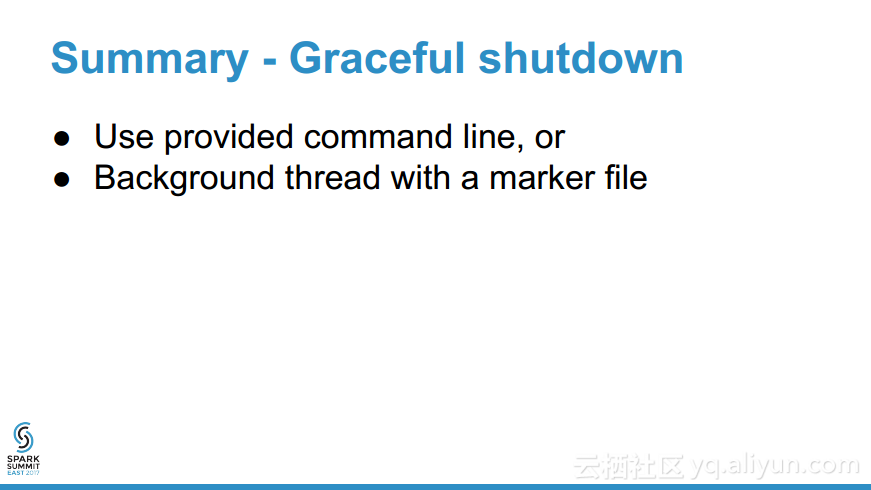 Summary - Graceful shutdown

● Use provided command line, or
● Background thread with a marker file

SPARK SUMMIT EAST 2017

云栖社区 yq.aliyun.com